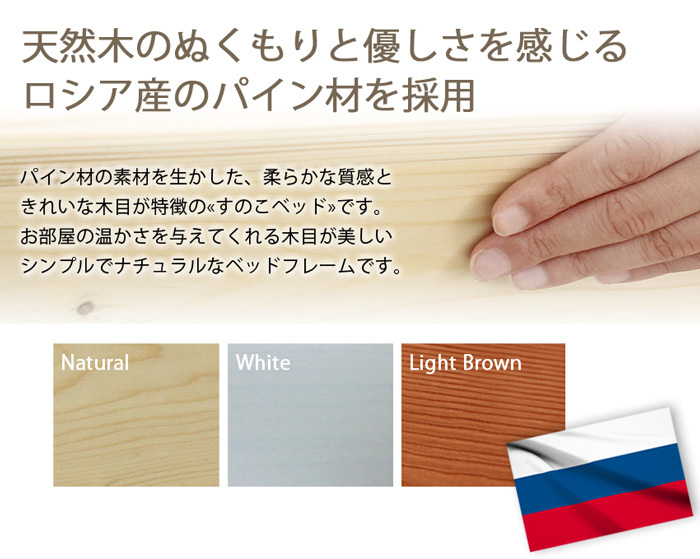 天然木のぬくもりと優しさを感じる
ロシア産のパイン材を採用

パイン材の素材を生かした、柔らかな質感と
きれいな木目が特徴の«すのこベッド»です。
お部屋の温かさを与えてくれる木目が美しい
シンプルでナチュラルなベッドフレームです。

Natural

White

Light Brown